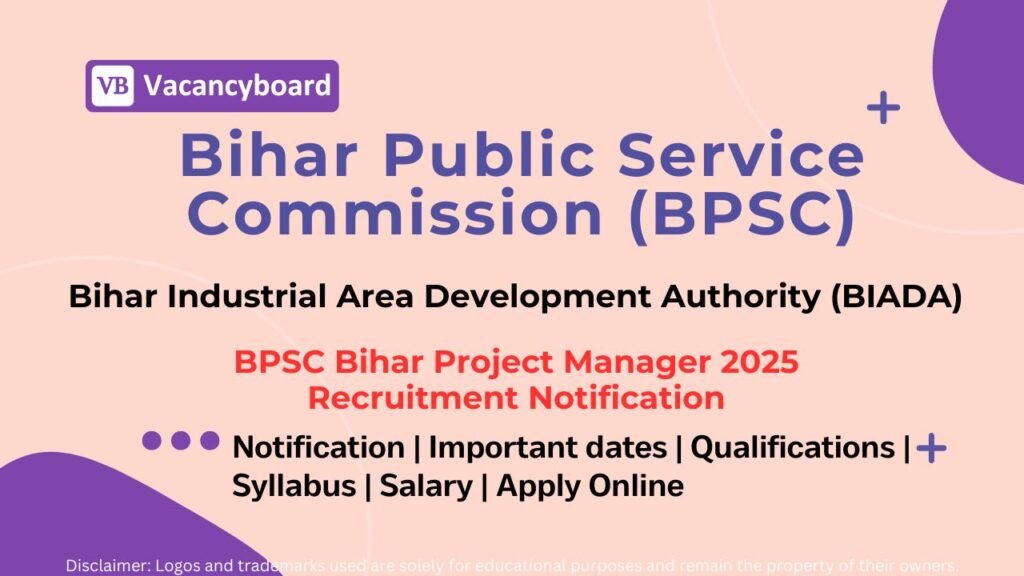 VB Vacancyboard

Bihar Public Service Commission (BPSC)

Bihar Industrial Area Development Authority (BIADA)

BPSC Bihar Project Manager 2025 Recruitment Notification

Notification | Important dates | Qualifications | Syllabus | Salary | Apply Online

Disclaimer: Logos and trademarks used are solely for educational purposes and remain the property of their owners.